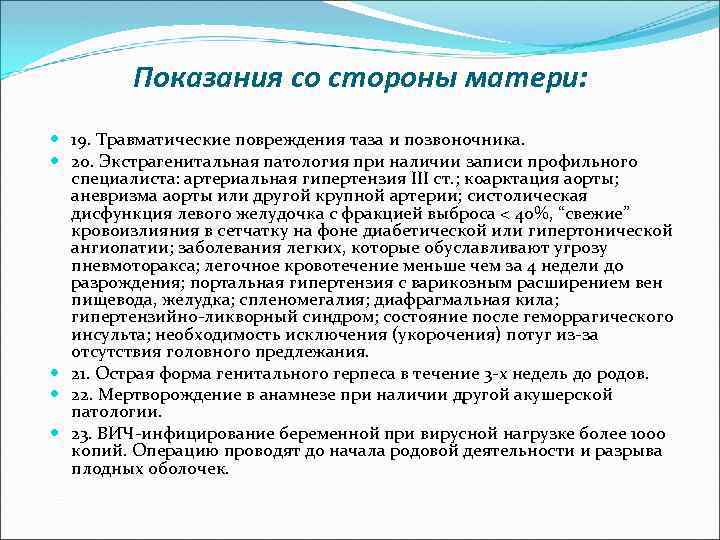 Показания со стороны матери:

19. Травматические повреждения таза и позвоночника.

20. Экстрагенитальная патология при наличии записи профильного специалиста: артериальная гипертензия III ст.; коарктация аорты; аневризма аорты или другой крупной артерии; систолическая дисфункция левого желудочка с фракцией выброса < 40%, “свежие” кровоизлияния в сетчатку на фоне диабетической или гипертонической ангиопатии; заболевания легких, которые обуславливают угрозу пневмоторакса; легочное кровотечение меньше чем за 4 недели до разрождения; портальная гипертензия с варикозным расширением вен пищевода, желудка; спленомегалия; диафрагмальная кила; гипертензийно-ликворный синдром; состояние после геморрагического инсульта; необходимость исключения (укорочения) потуг из-за отсутствия головного предлежания.

21. Острая форма генитального герпеса в течение 3-х недель до родов.

22. Мертворождение в анамнезе при наличии другой акушерской патологии.

23. ВИЧ-инфицирование беременной при вирусной нагрузке более 1000 копий. Операцию проводят до начала родовой деятельности и разрыва плодных оболочек.